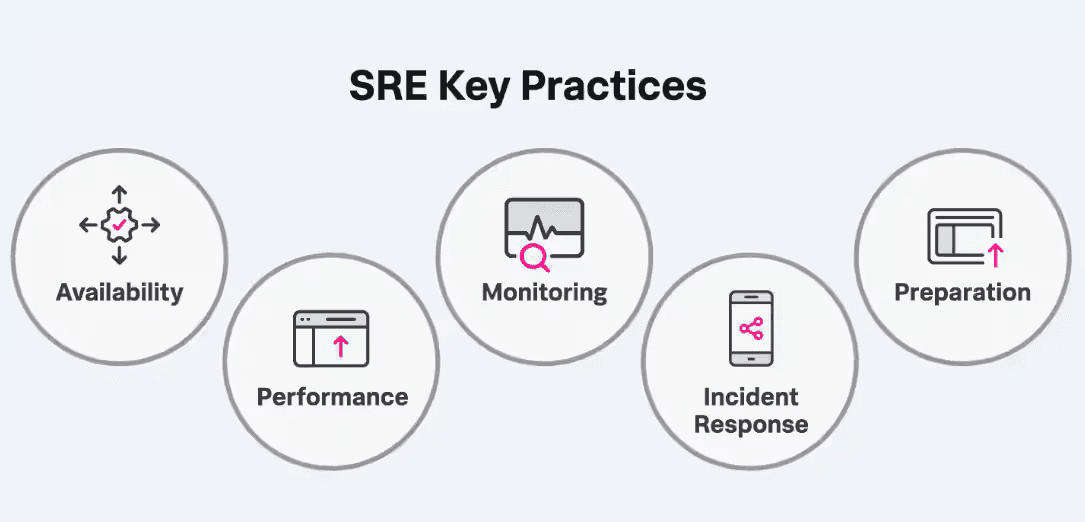 SRE Key Practices

Availability

Performance

Monitoring

Incident Response

Preparation